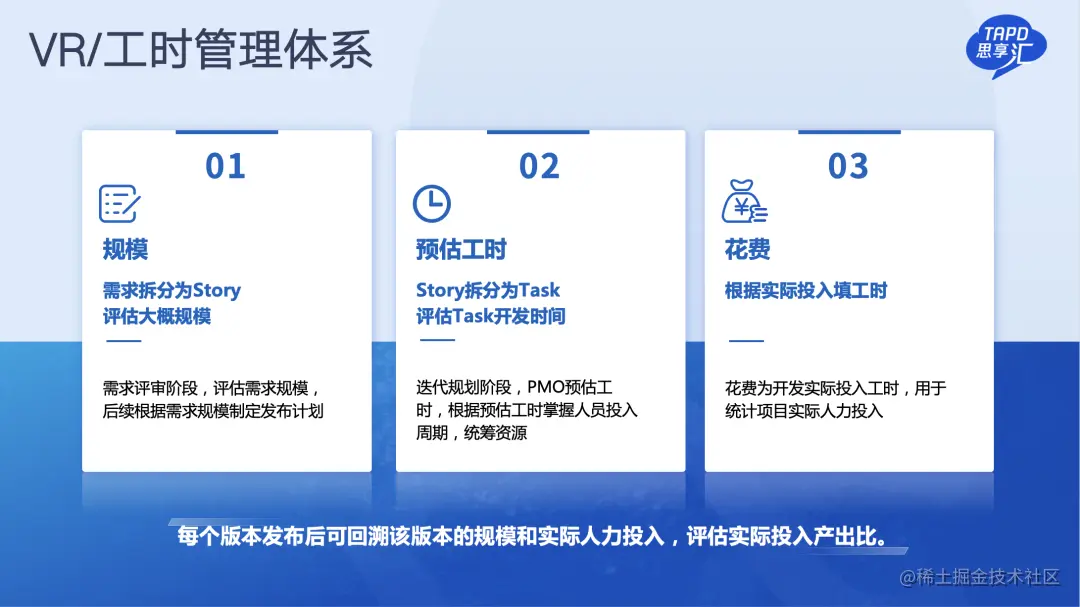 VR/工时管理体系

TAPD 思享汇

01

规模

需求拆分为Story
评估大概规模

需求评审阶段，评估需求规模，后续根据需求规模制定发布计划

02

预估工时

Story拆分为Task
评估Task开发时间

迭代规划阶段，PMO预估工时，根据预估工时掌握人员投入周期，统筹资源

03

花费

根据实际投入填工时

花费为开发实际投入工时，用于统计项目实际人力投入

每个版本发布后可回溯该版本的规模和实际人力投入，评估实际投入产出比。

@稀土掘金技术社区